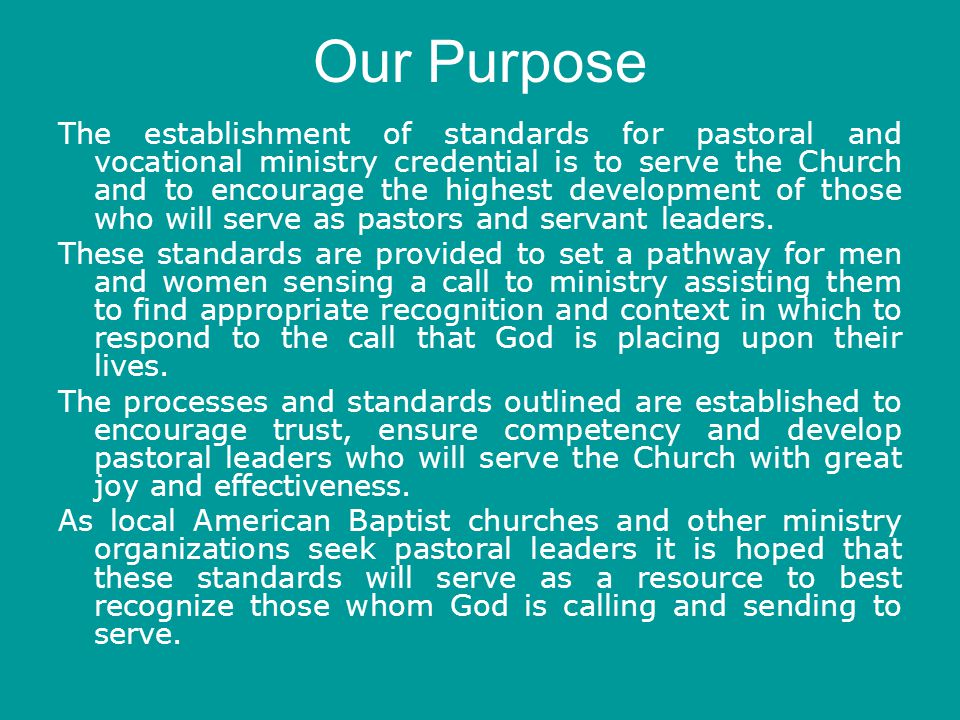 Our Purpose

The establishment of standards for pastoral and vocational ministry credential is to serve the Church and to encourage the highest development of those who will serve as pastors and servant leaders.

These standards are provided to set a pathway for men and women sensing a call to ministry assisting them to find appropriate recognition and context in which to respond to the call that God is placing upon their lives.

The processes and standards outlined are established to encourage trust, ensure competency and develop pastoral leaders who will serve the Church with great joy and effectiveness.

As local American Baptist churches and other ministry organizations seek pastoral leaders it is hoped that these standards will serve as a resource to best recognize those whom God is calling and sending to serve.